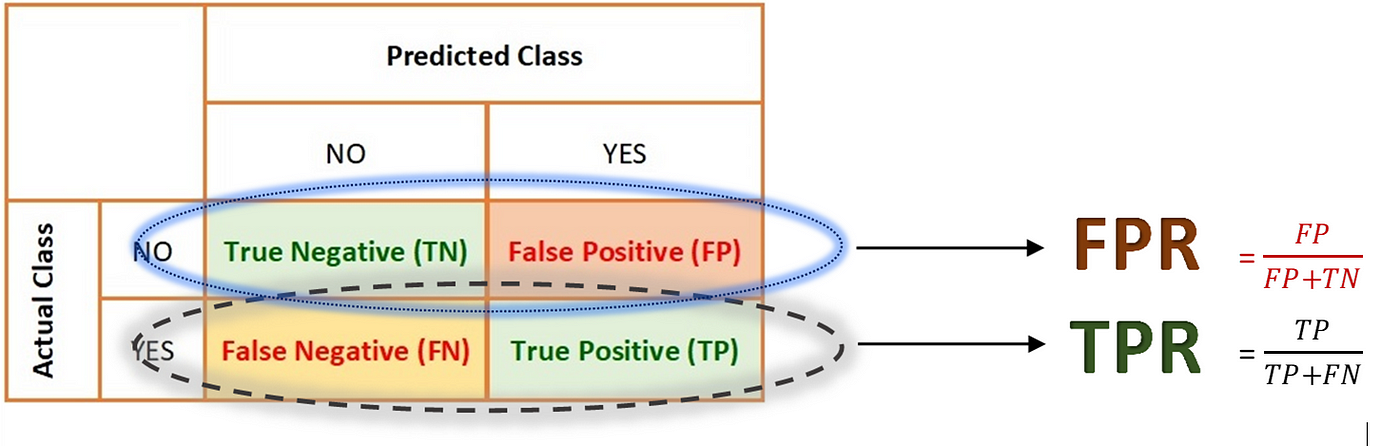 |  |  | Predicted Class | |
|---|---|---|---|
|  |  | NO | YES |
| Actual Class | NO | True Negative (TN) | False Positive (FP) |
| | YES | False Negative (FN) | True Positive (TP) |

FPR $=\frac{FP}{FP+TN}$

TPR $=\frac{TP}{TP+FN}$